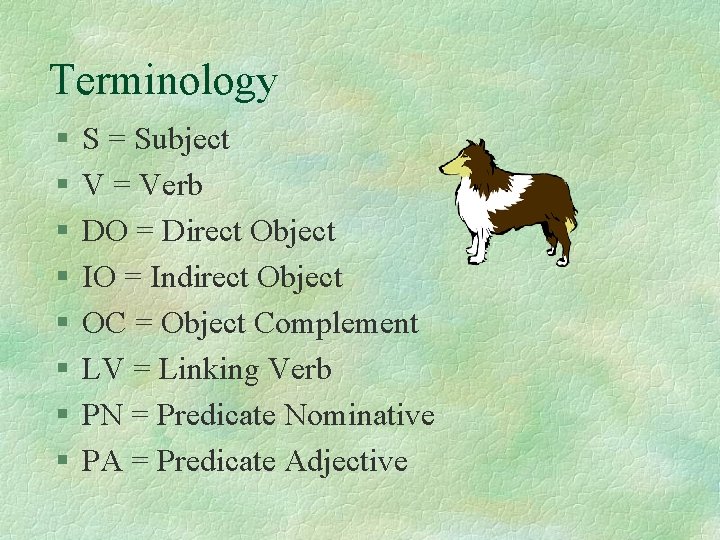 Terminology

§ S = Subject
§ V = Verb
§ DO = Direct Object
§ IO = Indirect Object
§ OC = Object Complement
§ LV = Linking Verb
§ PN = Predicate Nominative
§ PA = Predicate Adjective